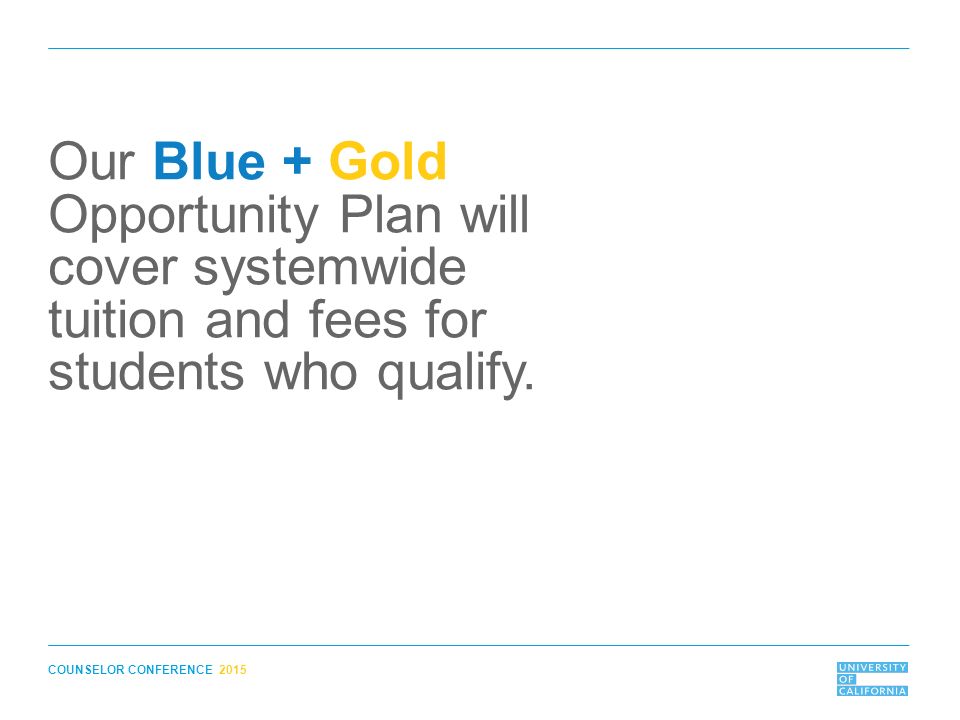 Our Blue + Gold Opportunity Plan will cover systemwide tuition and fees for students who qualify.

COUNSELOR CONFERENCE 2015

UNIVERSITY OF CALIFORNIA